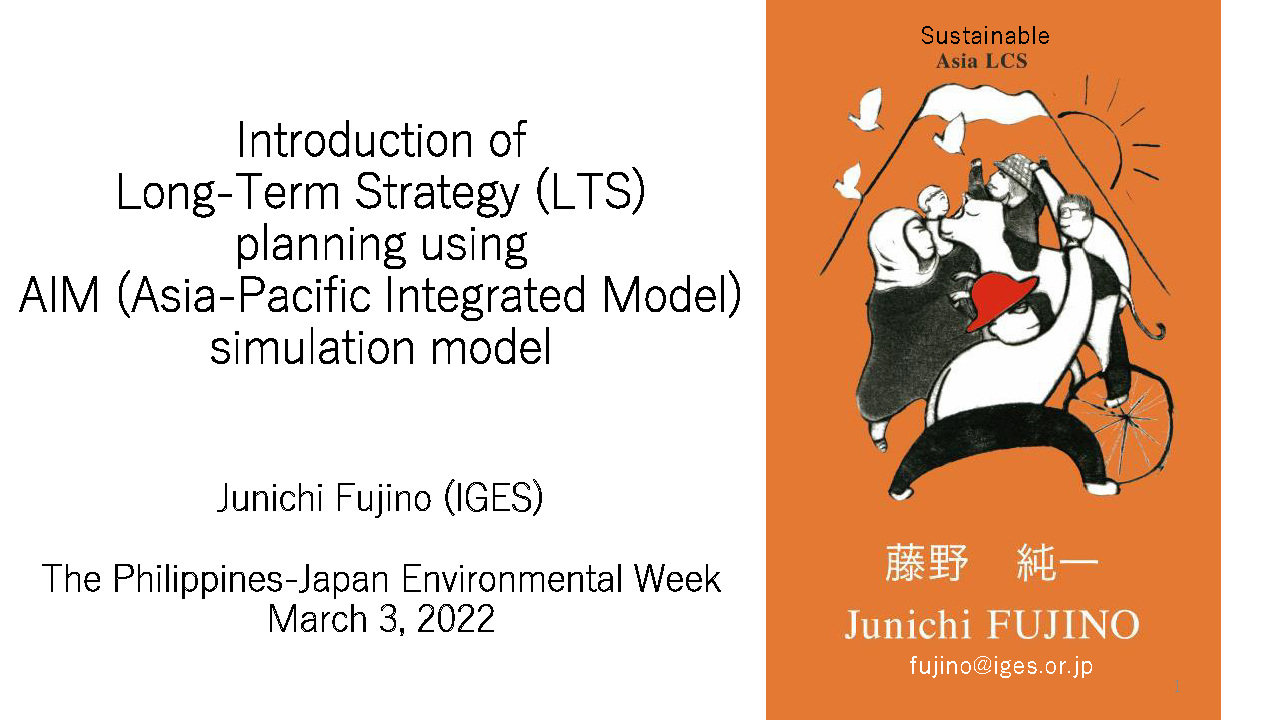 Introduction of Long-Term Strategy (LTS) planning using AIM (Asia-Pacific Integrated Model) simulation model

Junichi Fujino (IGES)

The Philippines-Japan Environmental Week
March 3, 2022

Sustainable
Asia LCS

藤野　純一
Junichi FUJINO
fujino@iges.or.jp

1